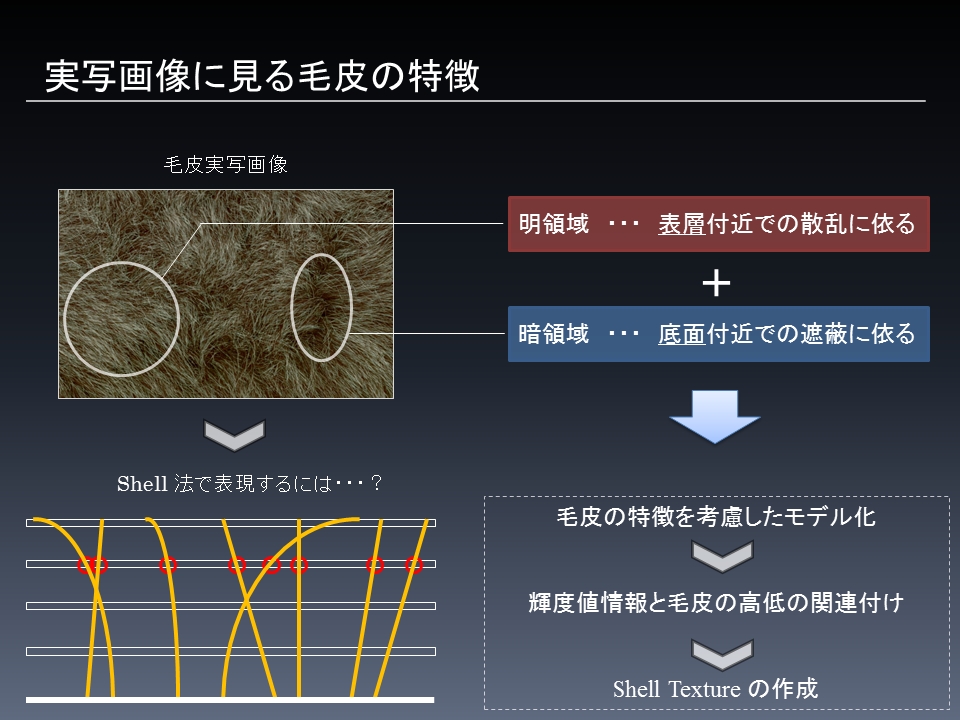 実写画像に見る毛皮の特徴

毛皮実写画像

明領域 ・・・ 表層付近での散乱に依る

+

暗領域 ・・・ 底面付近での遮蔽に依る

Shell 法で表現するには・・・？

毛皮の特徴を考慮したモデル化

輝度値情報と毛皮の高低の関連付け

Shell Texture の作成